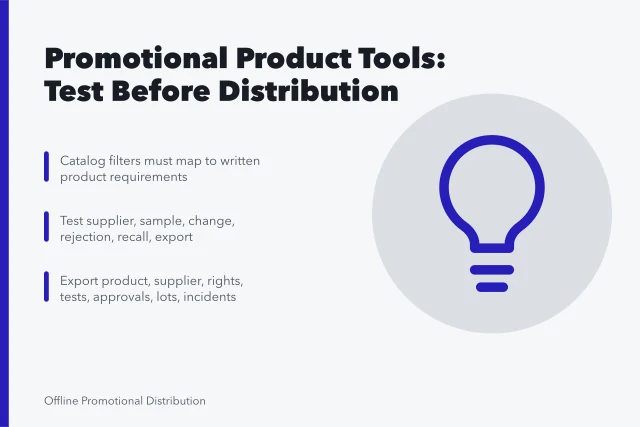 Promotional Product Tools: Test Before Distribution

Catalog filters must map to written product requirements

Test supplier, sample, change, rejection, recall, export

Export product, supplier, rights, tests, approvals, lots, incidents

Offline Promotional Distribution